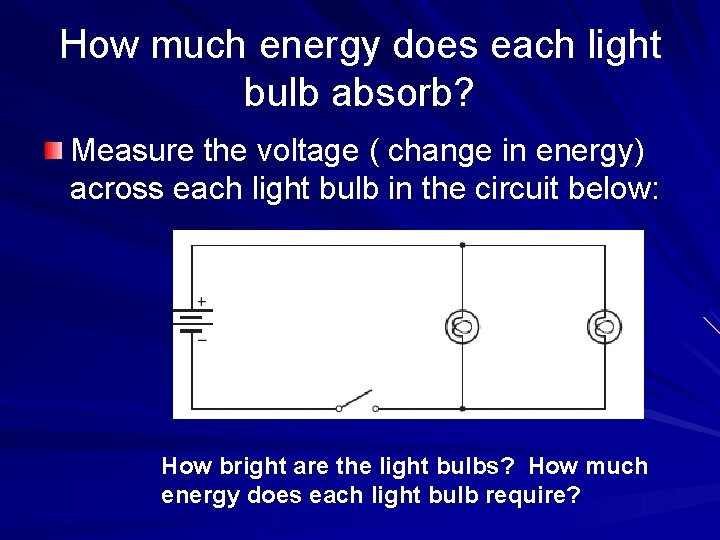 How much energy does each light bulb absorb?

Measure the voltage ( change in energy) across each light bulb in the circuit below:

+
−

How bright are the light bulbs?  How much energy does each light bulb require?